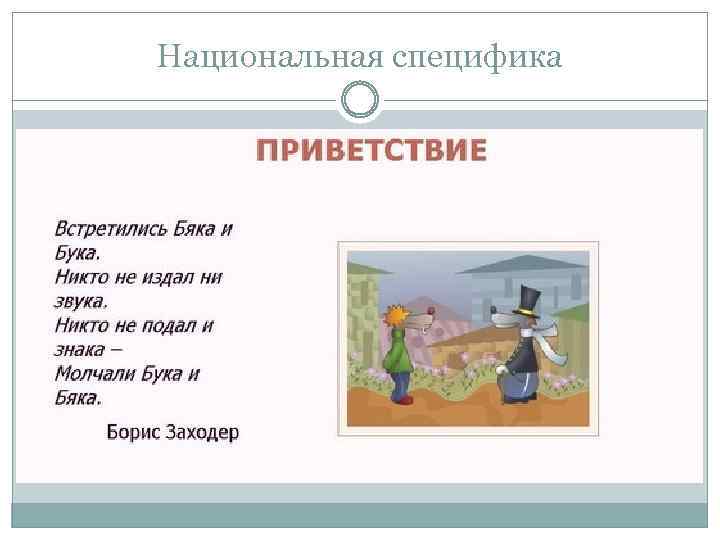 Национальная специфика

ПРИВЕТСТВИЕ

Встретились Бяка и Бука.
Никто не издал ни звука.
Никто не подал и знака –
Молчали Бука и Бяка.

Борис Заходер